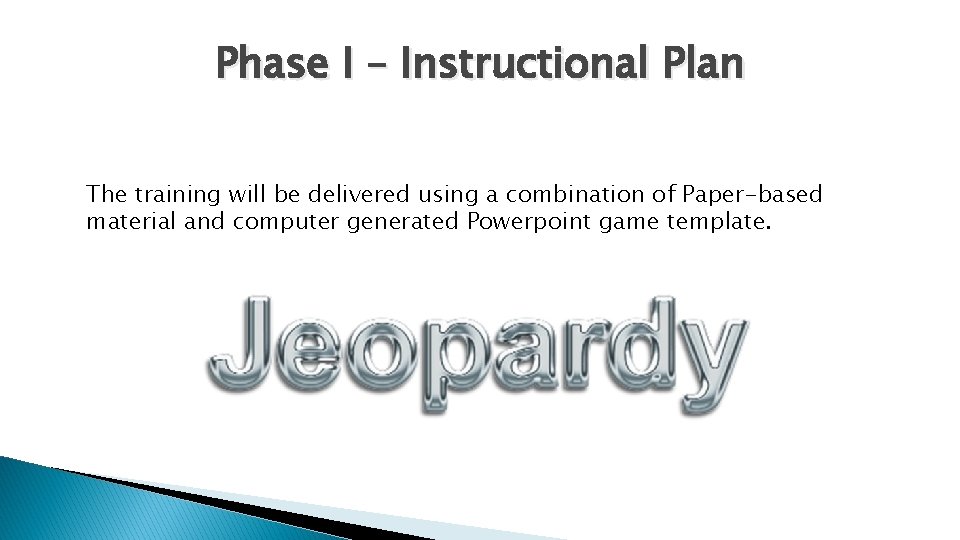 Phase I – Instructional Plan

The training will be delivered using a combination of Paper-based material and computer generated Powerpoint game template.

Jeopardy